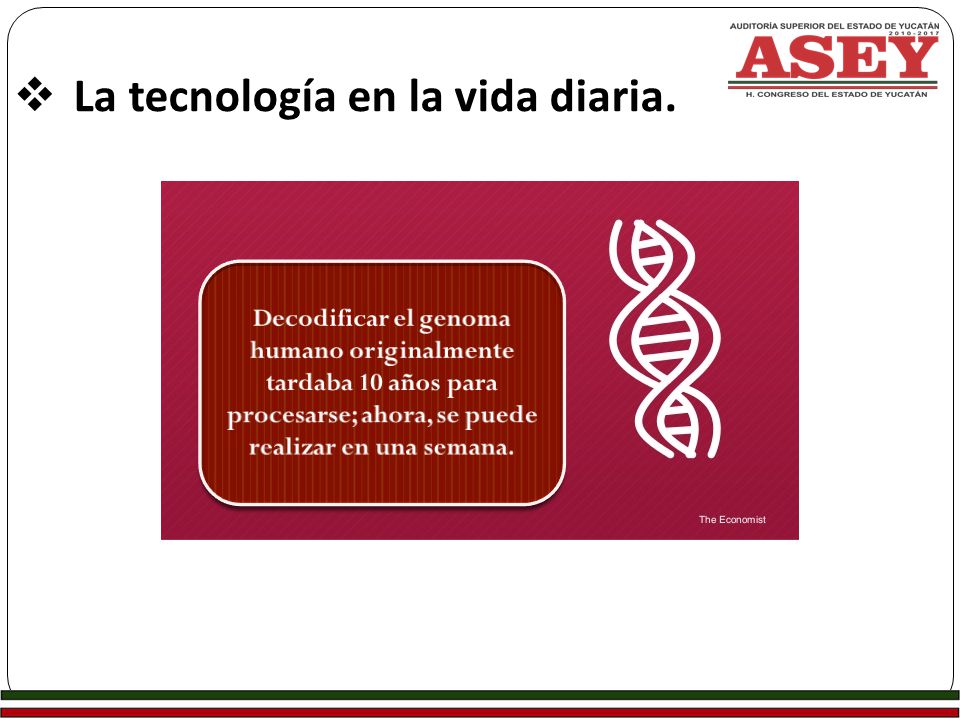 AUDITORÍA SUPERIOR DEL ESTADO DE YUCATÁN
2010-2017
ASEY
H. CONGRESO DEL ESTADO DE YUCATÁN

❖ La tecnología en la vida diaria.

Decodificar el genoma humano originalmente tardaba 10 años para procesarse; ahora, se puede realizar en una semana.

The Economist